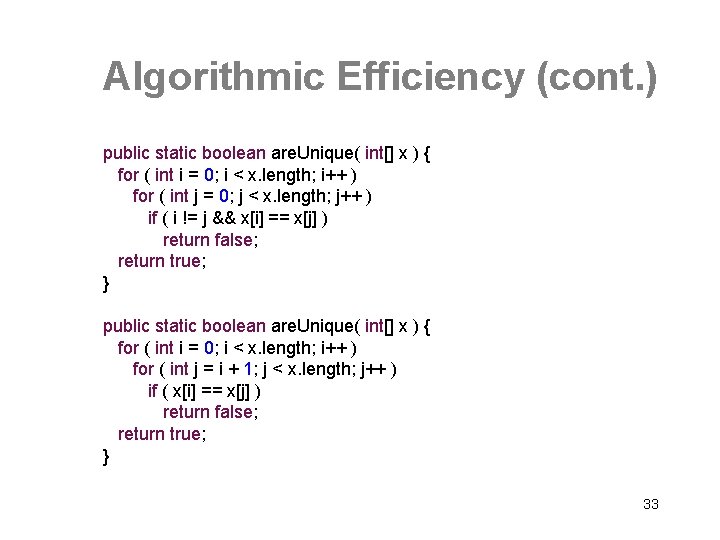 Algorithmic Efficiency (cont.)

public static boolean areUnique( int[] x ) {
  for ( int i = 0; i < x.length; i++ )
    for ( int j = 0; j < x.length; j++ )
      if ( i != j && x[i] == x[j] )
        return false;
  return true;
}

public static boolean areUnique( int[] x ) {
  for ( int i = 0; i < x.length; i++ )
    for ( int j = i + 1; j < x.length; j++ )
      if ( x[i] == x[j] )
        return false;
  return true;
}

33